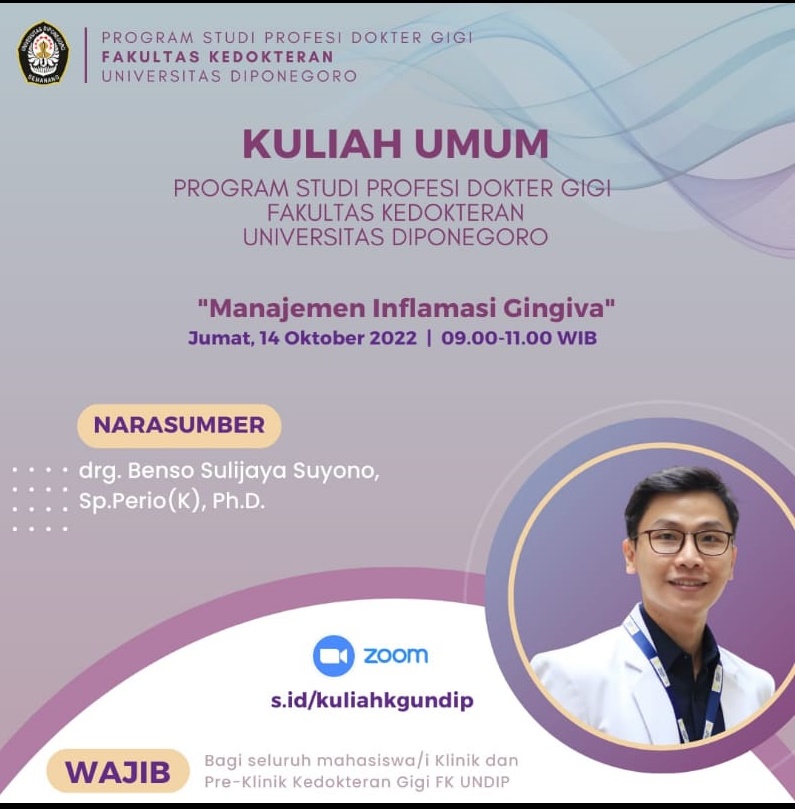 UNIVERSITAS DIPONEGORO
SEMARANG

PROGRAM STUDI PROFESI DOKTER GIGI
FAKULTAS KEDOKTERAN
UNIVERSITAS DIPONEGORO

KULIAH UMUM
PROGRAM STUDI PROFESI DOKTER GIGI
FAKULTAS KEDOKTERAN
UNIVERSITAS DIPONEGORO

"Manajemen Inflamasi Gingiva"
Jumat, 14 Oktober 2022 | 09.00-11.00 WIB

NARASUMBER
drg. Benso Sulijaya Suyono, Sp.Perio(K), Ph.D.

zoom
s.id/kuliahkgundip

WAJIB
Bagi seluruh mahasiswa/i Klinik dan Pre-Klinik Kedokteran Gigi FK UNDIP